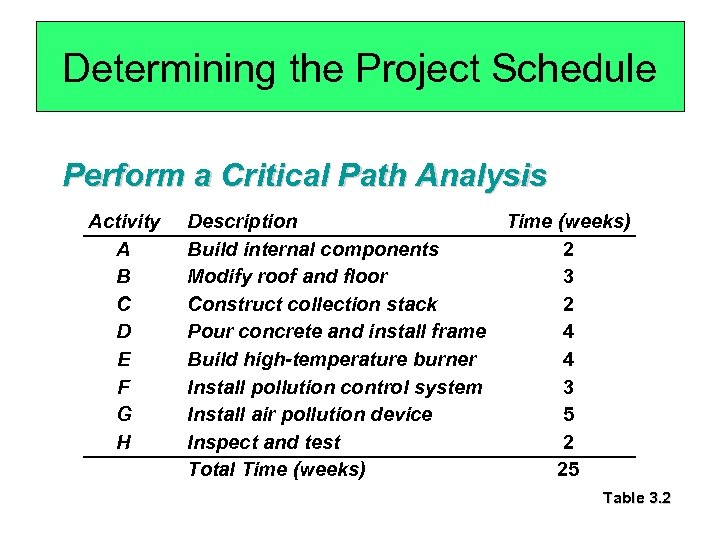 Determining the Project Schedule

Perform a Critical Path Analysis

| Activity | Description | Time (weeks) |
|---|---|---|
| A | Build internal components | 2 |
| B | Modify roof and floor | 3 |
| C | Construct collection stack | 2 |
| D | Pour concrete and install frame | 4 |
| E | Build high-temperature burner | 4 |
| F | Install pollution control system | 3 |
| G | Install air pollution device | 5 |
| H | Inspect and test | 2 |
| | Total Time (weeks) | 25 |

Table 3.2